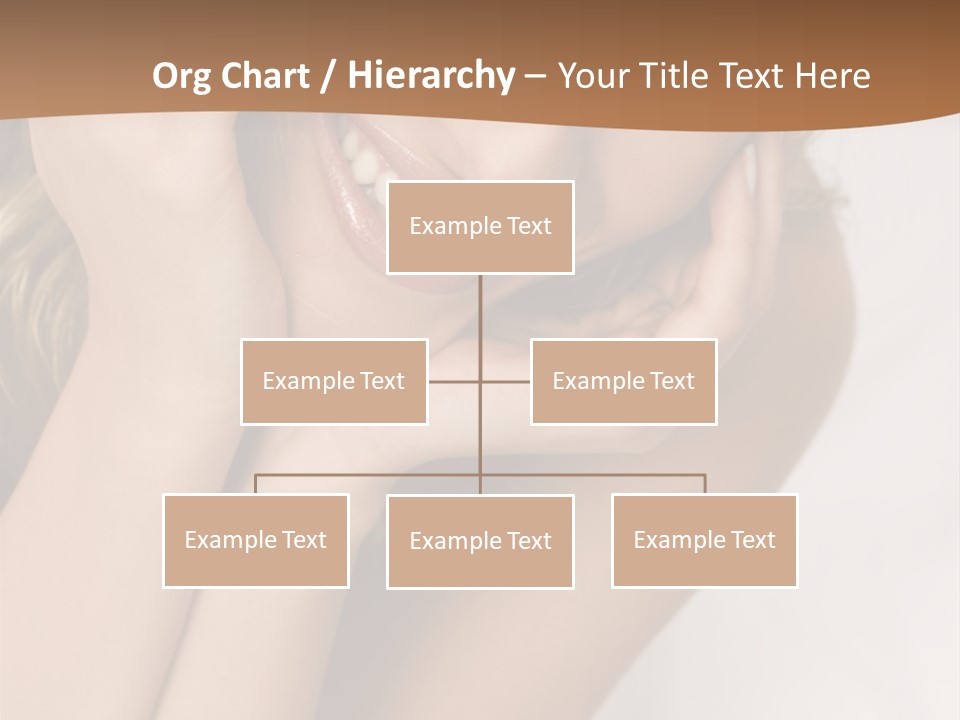 Org Chart / Hierarchy – Your Title Text Here

Example Text

Example Text

Example Text

Example Text

Example Text

Example Text